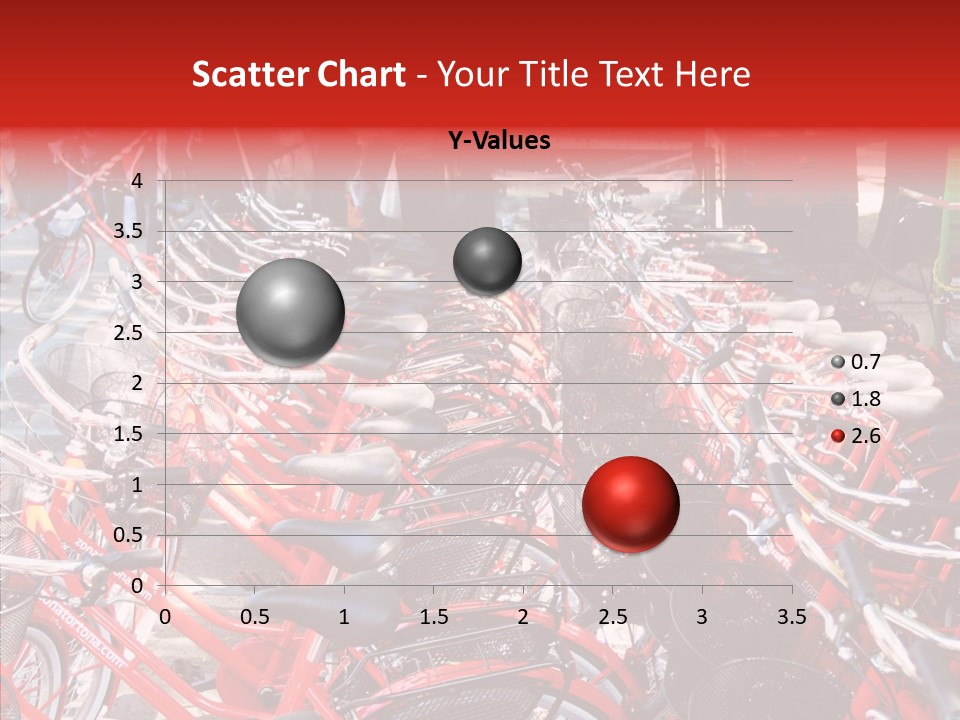 Scatter Chart - Your Title Text Here

Y-Values

4
3.5
3
2.5
2
1.5
1
0.5
0

0 0.5 1 1.5 2 2.5 3 3.5

0.7
1.8
2.6